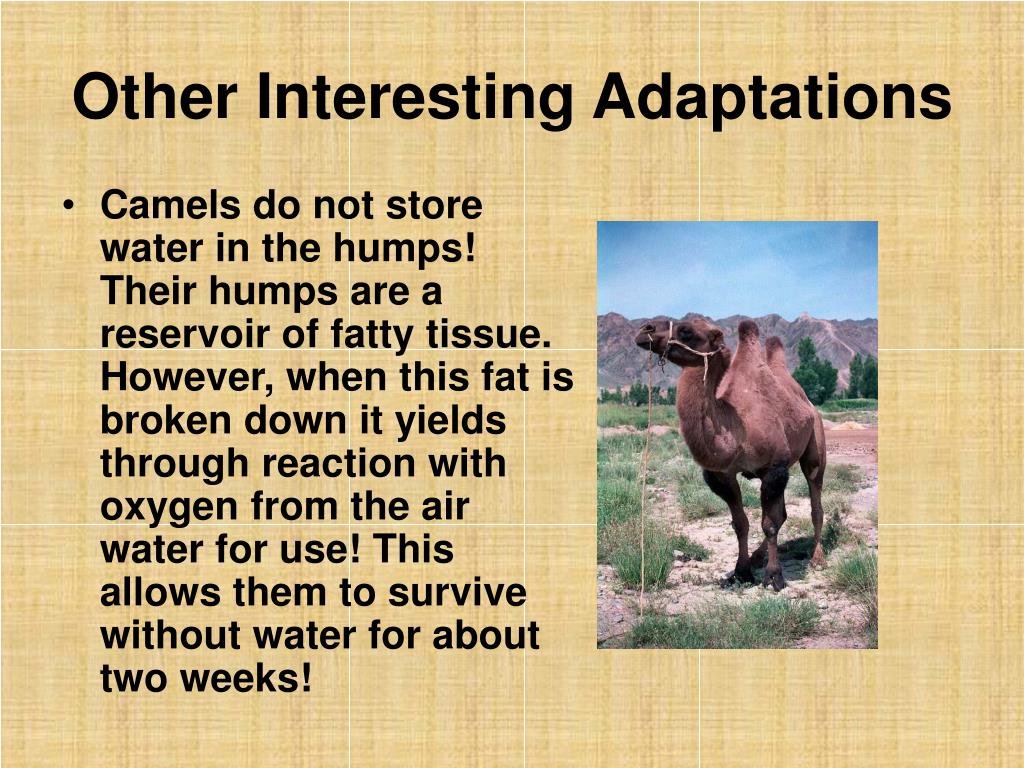 Other Interesting Adaptations

• Camels do not store water in the humps! Their humps are a reservoir of fatty tissue. However, when this fat is broken down it yields through reaction with oxygen from the air water for use! This allows them to survive without water for about two weeks!